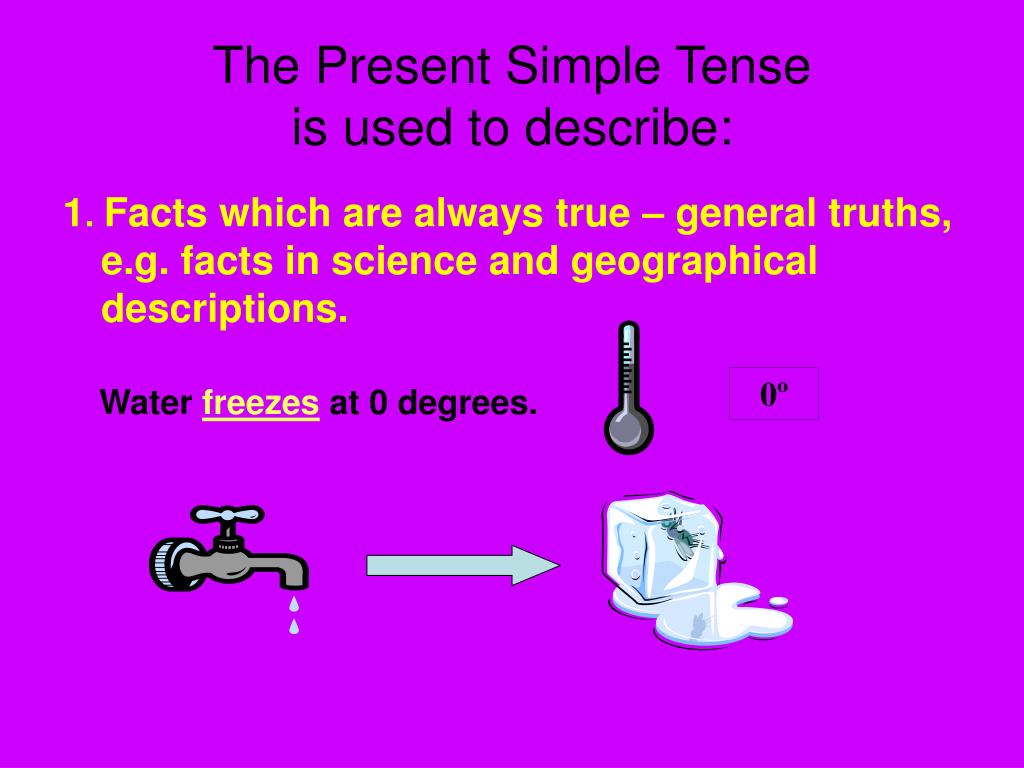 The Present Simple Tense
is used to describe:

1. Facts which are always true – general truths, e.g. facts in science and geographical descriptions.

Water freezes at 0 degrees.

0º